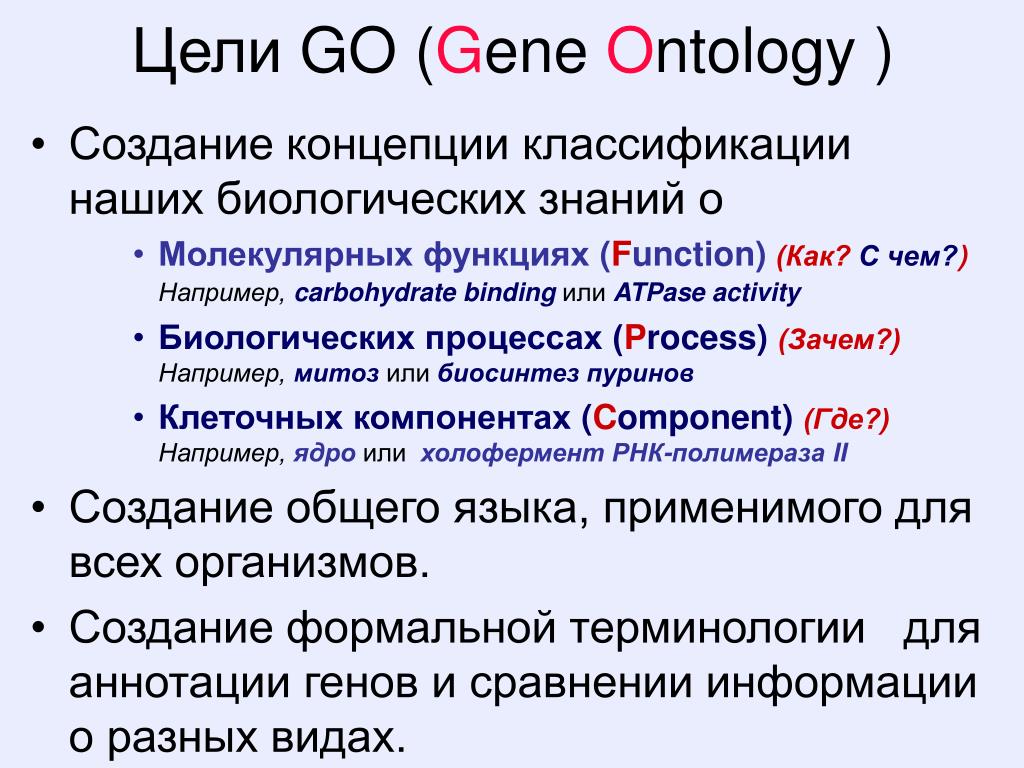 Цели GO (Gene Ontology )

• Создание концепции классификации наших биологических знаний о

• Молекулярных функциях (Function) (Как? С чем?)
Например, carbohydrate binding или ATPase activity

• Биологических процессах (Process) (Зачем?)
Например, митоз или биосинтез пуринов

• Клеточных компонентах (Component) (Где?)
Например, ядро или холофермент РНК-полимераза II

• Создание общего языка, применимого для всех организмов.

• Создание формальной терминологии для аннотации генов и сравнении информации о разных видах.